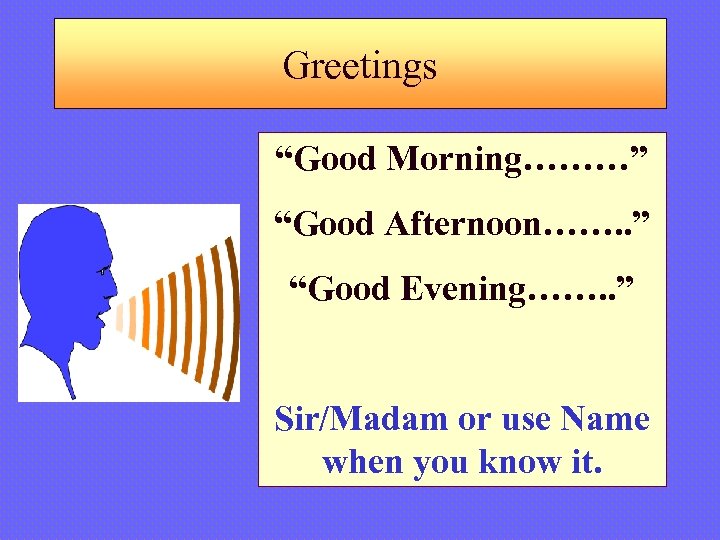 Greetings

“Good Morning………”

“Good Afternoon……..”

“Good Evening……..”

Sir/Madam or use Name when you know it.